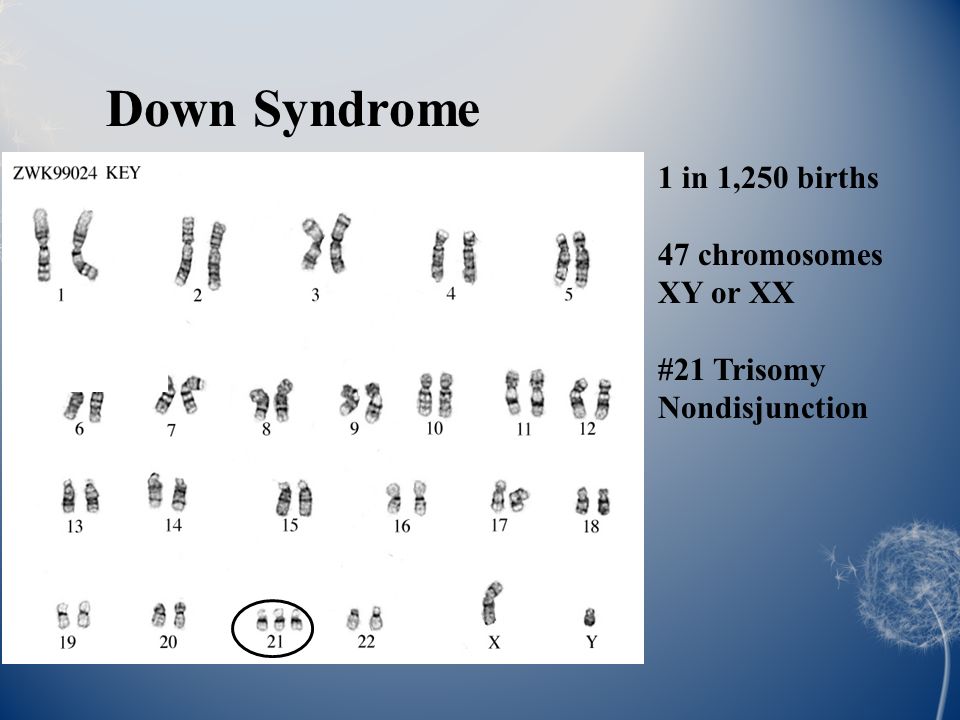 Down Syndrome

ZWK99024 KEY

1 2 3 4 5

6 7 8 9 10 11 12

13 14 15 16 17 18

19 20 21 22 X Y

1 in 1,250 births

47 chromosomes
XY or XX

#21 Trisomy
Nondisjunction